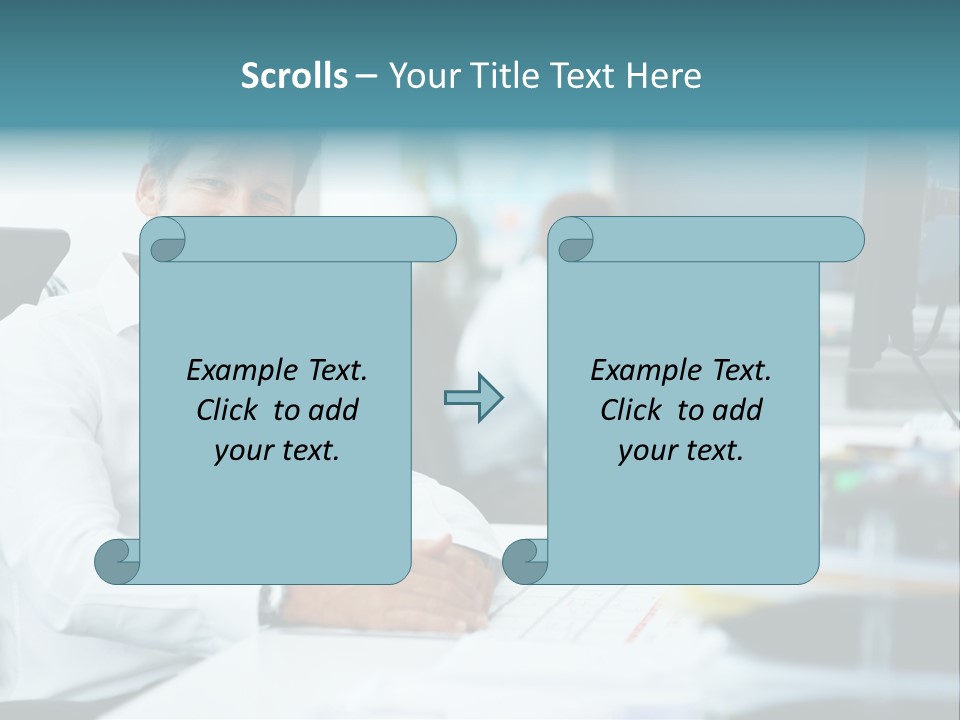 Scrolls – Your Title Text Here

Example Text.
Click to add
your text.

Example Text.
Click to add
your text.